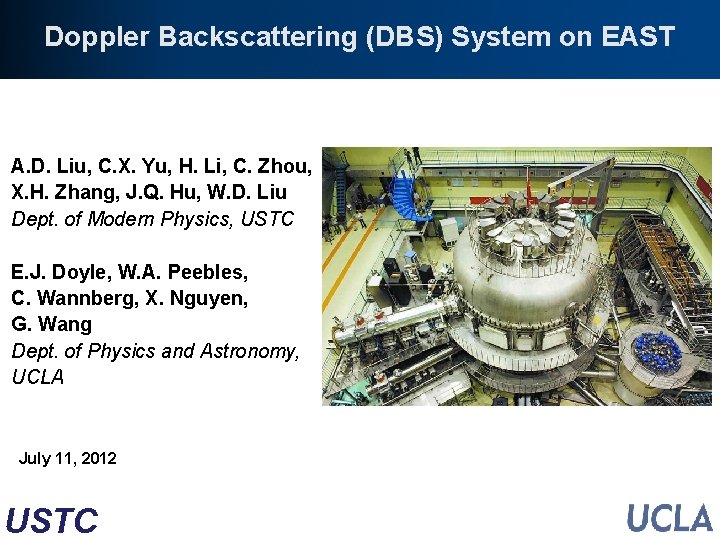 Doppler Backscattering (DBS) System on EAST

A.D. Liu, C.X. Yu, H. Li, C. Zhou, X.H. Zhang, J.Q. Hu, W.D. Liu
Dept. of Modern Physics, USTC

E.J. Doyle, W.A. Peebles, C. Wannberg, X. Nguyen, G. Wang
Dept. of Physics and Astronomy, UCLA

July 11, 2012

USTC

UCLA